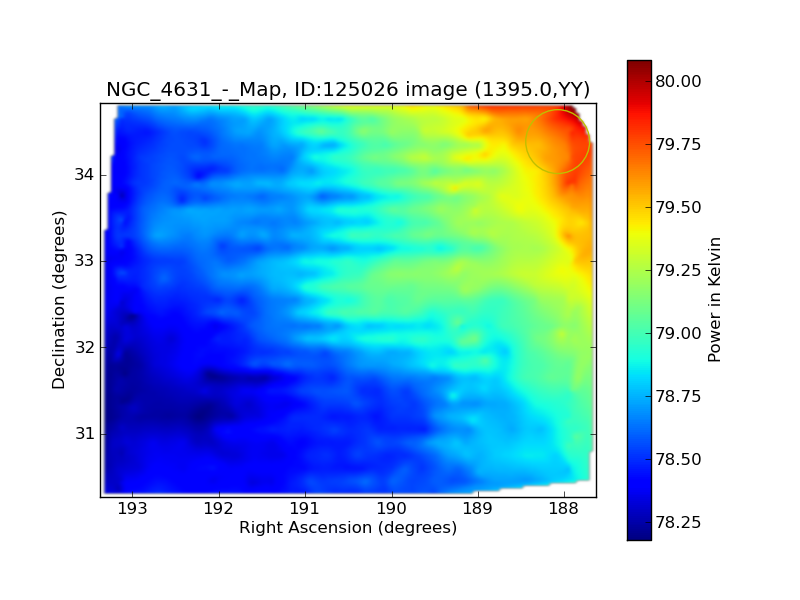 NGC_4631_-_Map, ID:125026 image (1395.0,YY)

Declination (degrees)

34
33
32
31

193
192
191
190
189
188

Right Ascension (degrees)

80.00
79.75
79.50
79.25
79.00
78.75
78.50
78.25

Power in Kelvin